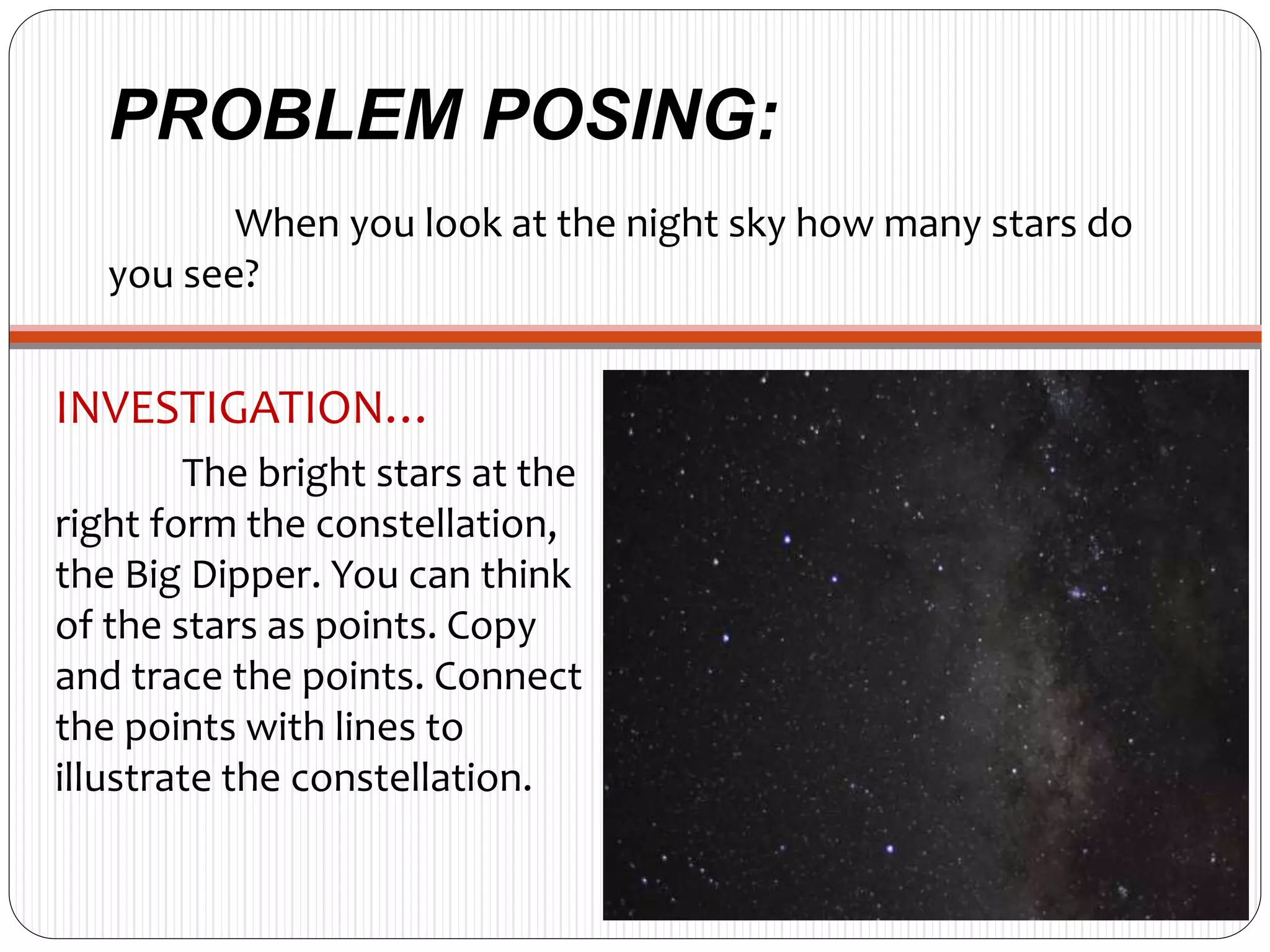 PROBLEM POSING:

When you look at the night sky how many stars do you see?

INVESTIGATION…

The bright stars at the right form the constellation, the Big Dipper. You can think of the stars as points. Copy and trace the points. Connect the points with lines to illustrate the constellation.